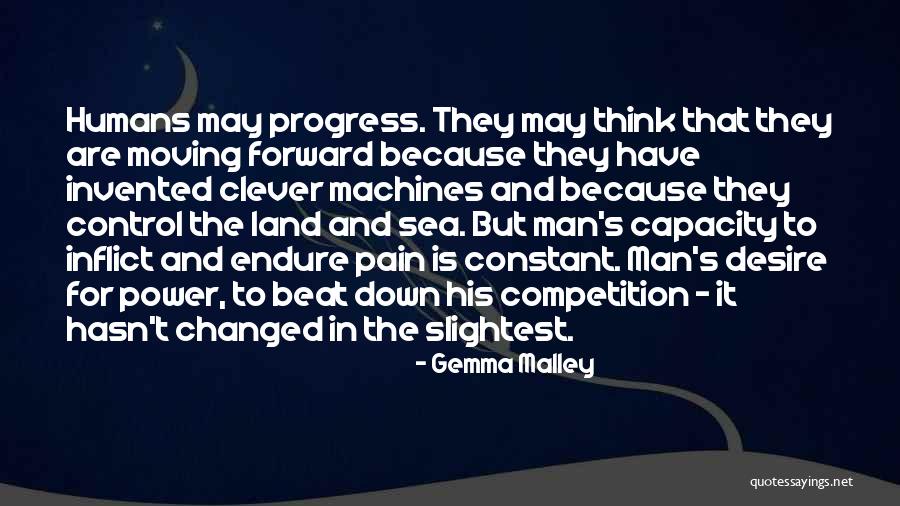 Humans may progress. They may think that they are moving forward because they have invented clever machines and because they control the land and sea. But man's capacity to inflict and endure pain is constant. Man's desire for power, to beat down his competition - it hasn't changed in the slightest.

- Gemma Malley

quotessayings.net